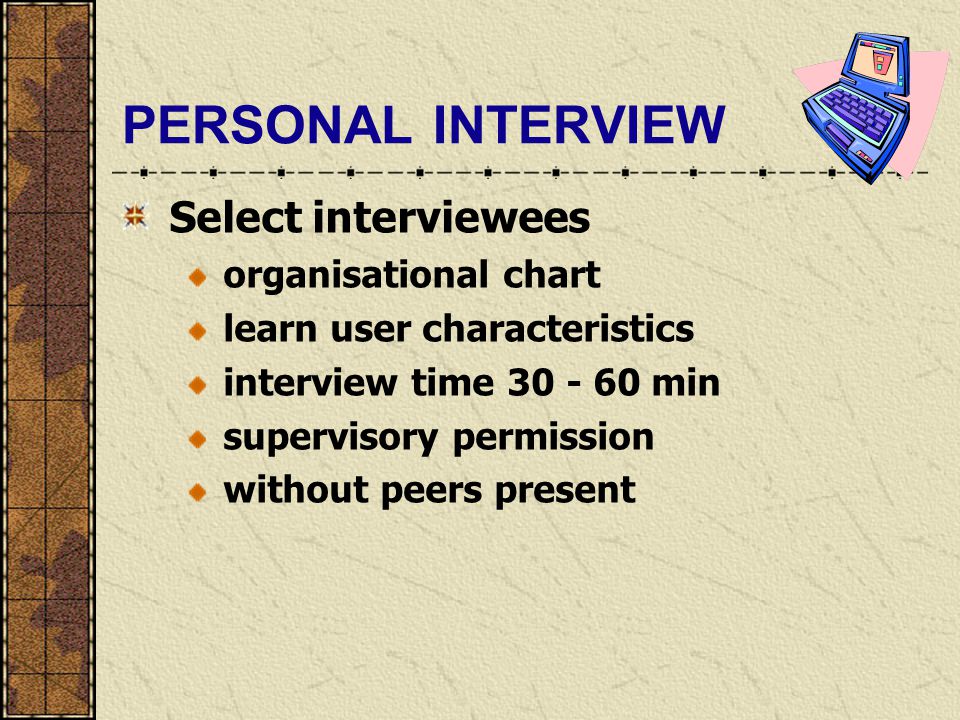 PERSONAL INTERVIEW

Select interviewees

organisational chart

learn user characteristics

interview time 30 - 60 min

supervisory permission

without peers present